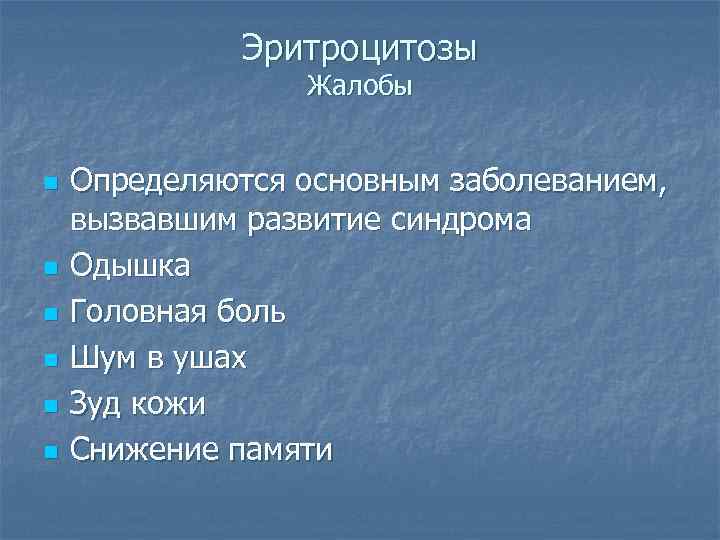 Эритроцитозы
Жалобы

- Определяются основным заболеванием, вызвавшим развитие синдрома
- Одышка
- Головная боль
- Шум в ушах
- Зуд кожи
- Снижение памяти